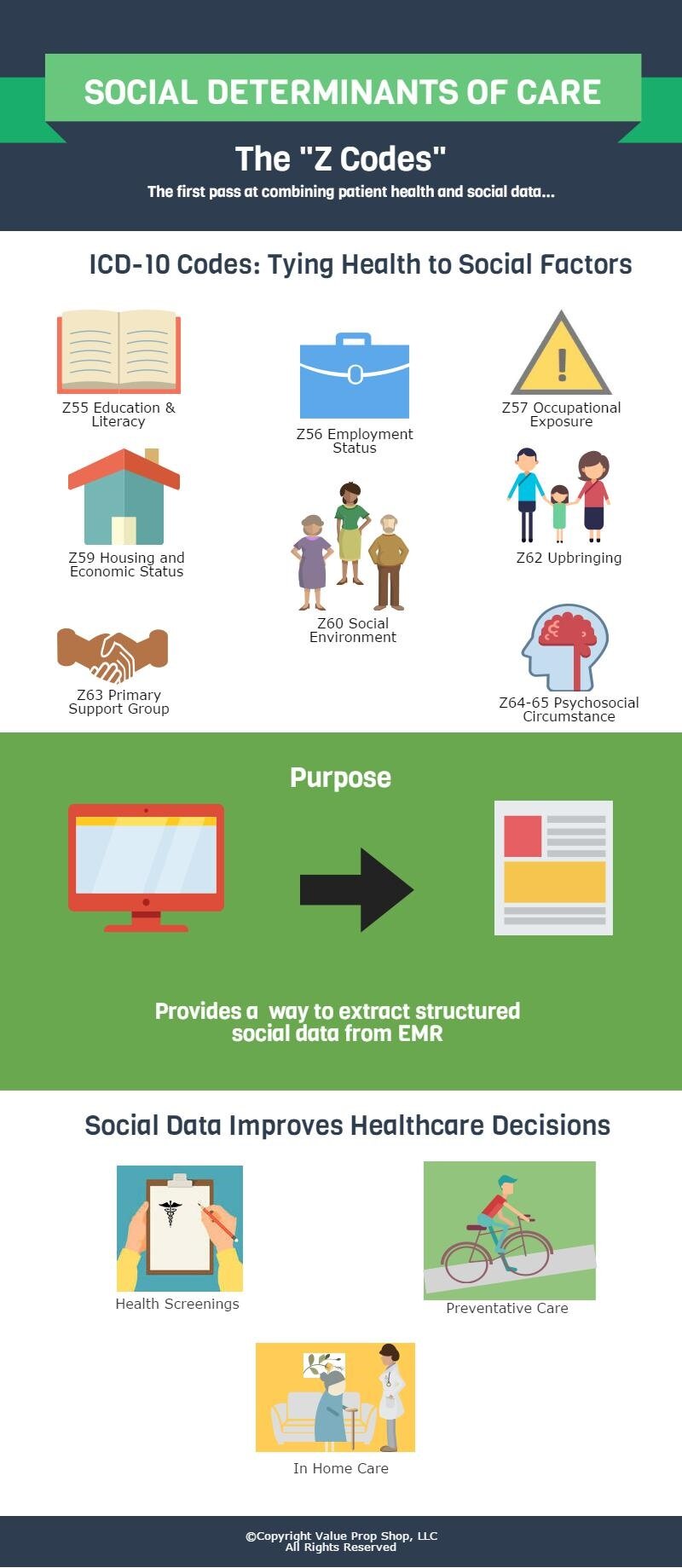 SOCIAL DETERMINANTS OF CARE

The "Z Codes"

The first pass at combining patient health and social data...

ICD-10 Codes: Tying Health to Social Factors

Z55 Education & Literacy

Z56 Employment Status

Z57 Occupational Exposure

Z59 Housing and Economic Status

Z60 Social Environment

Z62 Upbringing

Z63 Primary Support Group

Z64-65 Psychosocial Circumstance

Purpose

Provides a way to extract structured social data from EMR

Social Data Improves Healthcare Decisions

Health Screenings

Preventative Care

In Home Care

©Copyright Value Prop Shop, LLC
All Rights Reserved